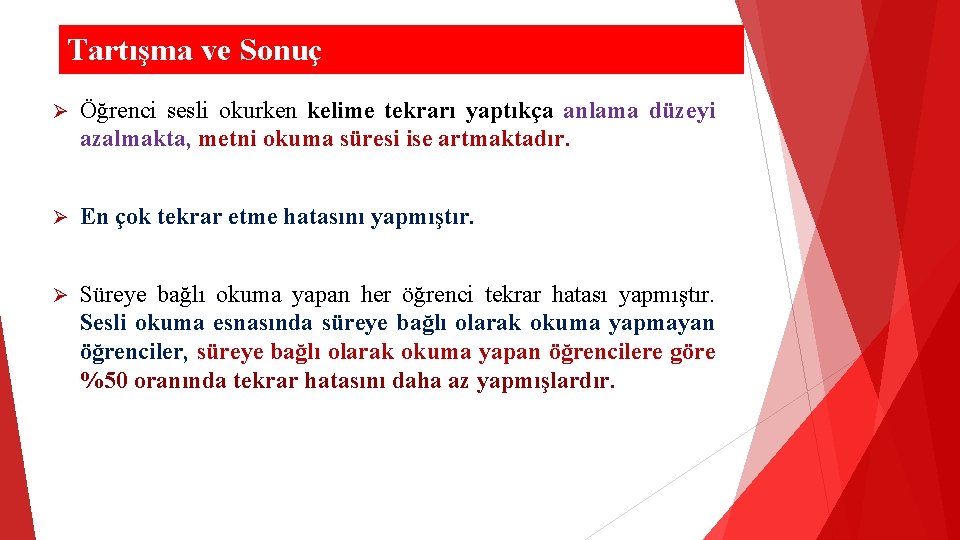 Tartışma ve Sonuç

➢ Öğrenci sesli okurken kelime tekrarı yaptıkça anlama düzeyi azalmakta, metni okuma süresi ise artmaktadır.

➢ En çok tekrar etme hatasını yapmıştır.

➢ Süreye bağlı okuma yapan her öğrenci tekrar hatası yapmıştır. Sesli okuma esnasında süreye bağlı olarak okuma yapmayan öğrenciler, süreye bağlı olarak okuma yapan öğrencilere göre %50 oranında tekrar hatasını daha az yapmışlardır.